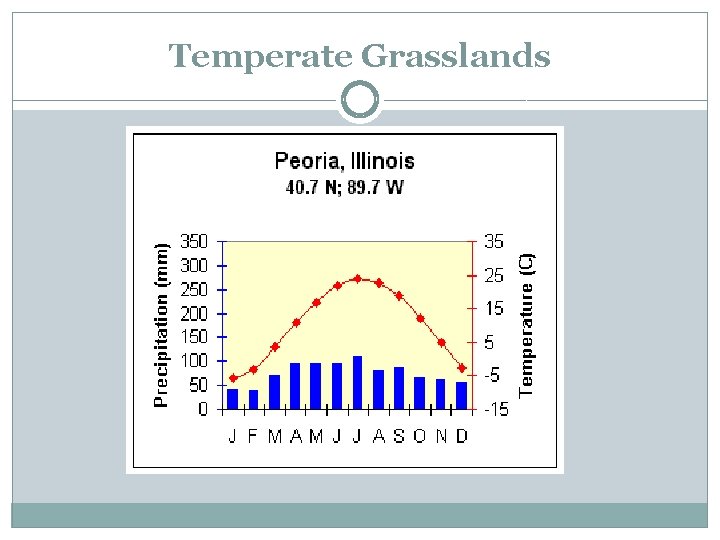 Temperate Grasslands

Peoria, Illinois
40.7 N; 89.7 W

Precipitation (mm)
350
300
250
200
150
100
50
0

Temperature (C)
35
25
15
5
-5
-15

J F M A M J J A S O N D